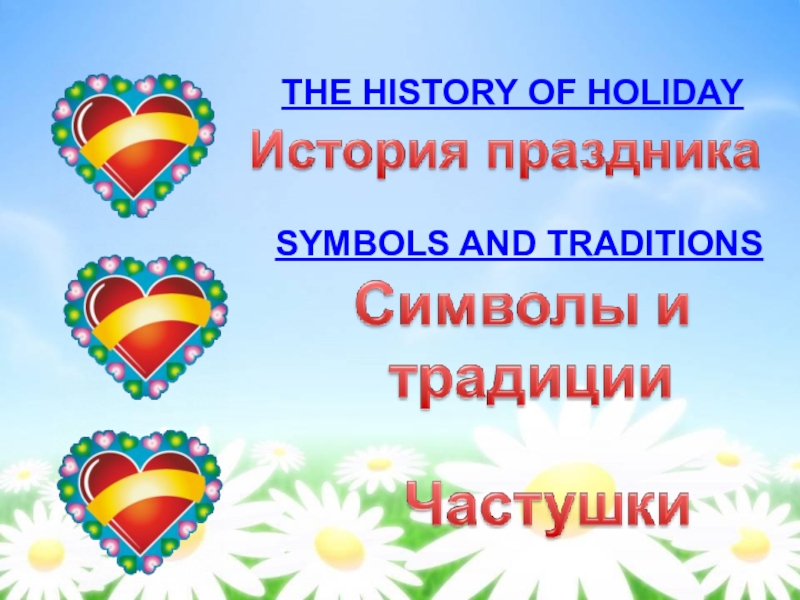 THE HISTORY OF HOLIDAY
История праздника

SYMBOLS AND TRADITIONS
Символы и традиции

Частушки